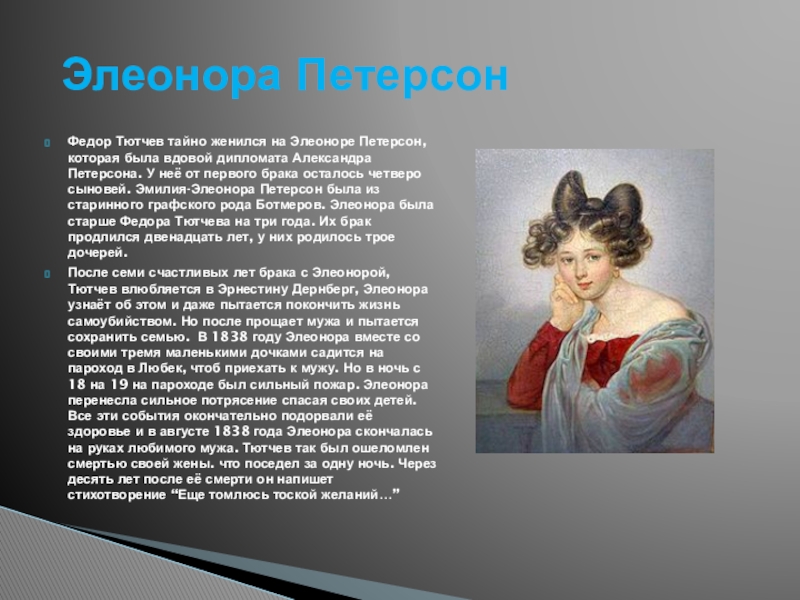 Элеонора Петерсон

Федор Тютчев тайно женился на Элеоноре Петерсон, которая была вдовой дипломата Александра Петерсона. У неё от первого брака осталось четверо сыновей. Эмилия-Элеонора Петерсон была из старинного графского рода Ботмеров. Элеонора была старше Федора Тютчева на три года. Их брак продлился двенадцать лет, у них родилось трое дочерей.

После семи счастливых лет брака с Элеонорой, Тютчев влюбляется в Эрнестину Дернберг, Элеонора узнаёт об этом и даже пытается покончить жизнь самоубийством. Но после прощает мужа и пытается сохранить семью. В 1838 году Элеонора вместе со своими тремя маленькими дочками садится на пароход в Любек, чтоб приехать к мужу. Но в ночь с 18 на 19 на пароходе был сильный пожар. Элеонора перенесла сильное потрясение спасая своих детей. Все эти события окончательно подорвали её здоровье и в августе 1838 года Элеонора скончалась на руках любимого мужа. Тютчев так был ошеломлен смертью своей жены. что поседел за одну ночь. Через десять лет после её смерти он напишет стихотворение “Еще томлюсь тоской желаний…”